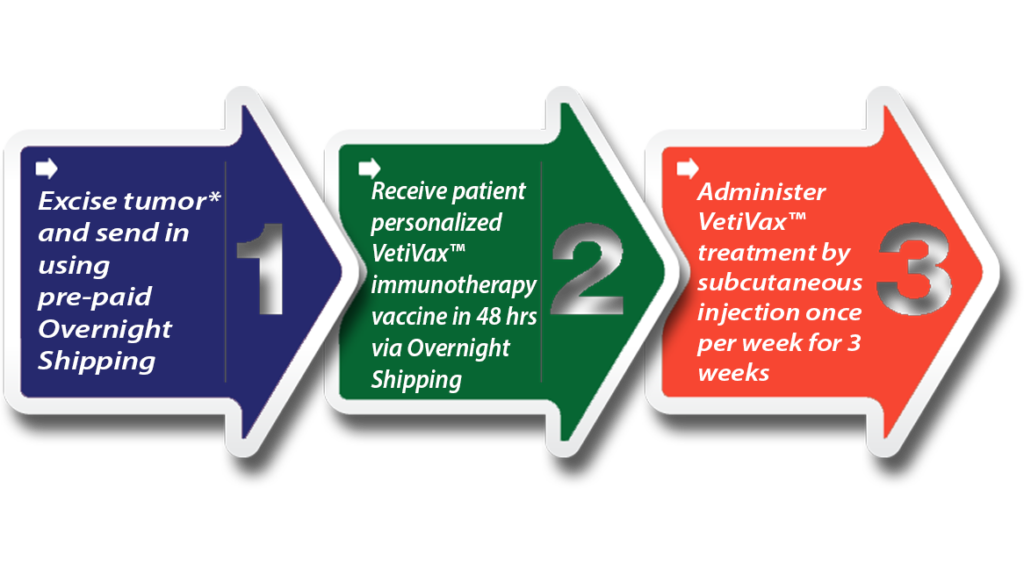 Excise tumor* and send in using pre-paid Overnight Shipping

1

Receive patient personalized VetiVax™ immunotherapy vaccine in 48 hrs via Overnight Shipping

2

Administer VetiVax™ treatment by subcutaneous injection once per week for 3 weeks

3